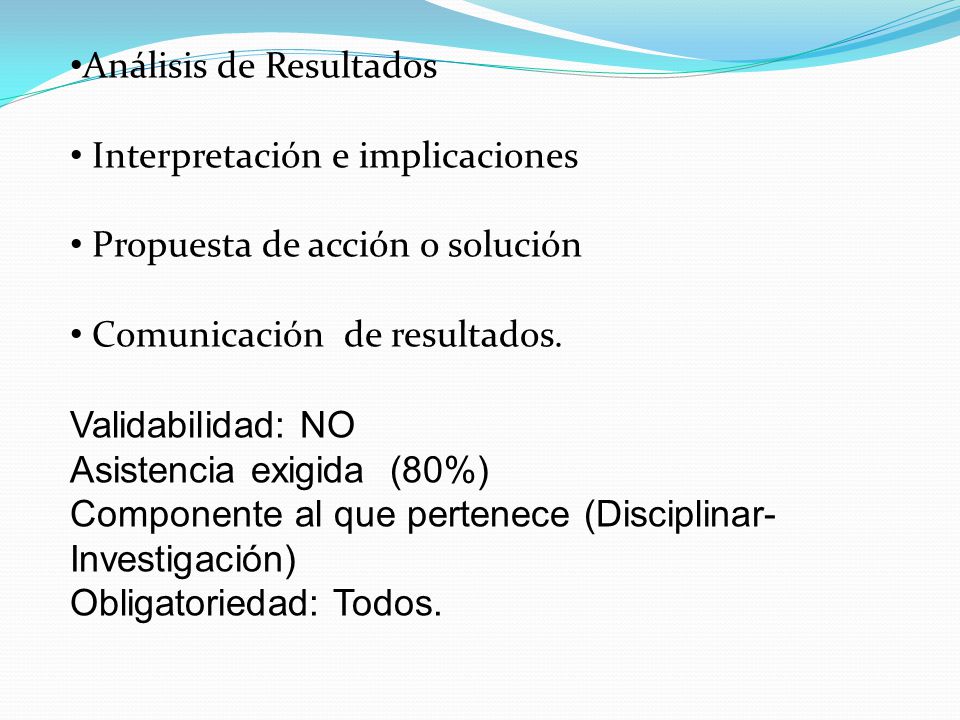 •Análisis de Resultados

• Interpretación e implicaciones

• Propuesta de acción o solución

• Comunicación de resultados.

Validabilidad: NO
Asistencia exigida (80%)
Componente al que pertenece (Disciplinar-Investigación)
Obligatoriedad: Todos.